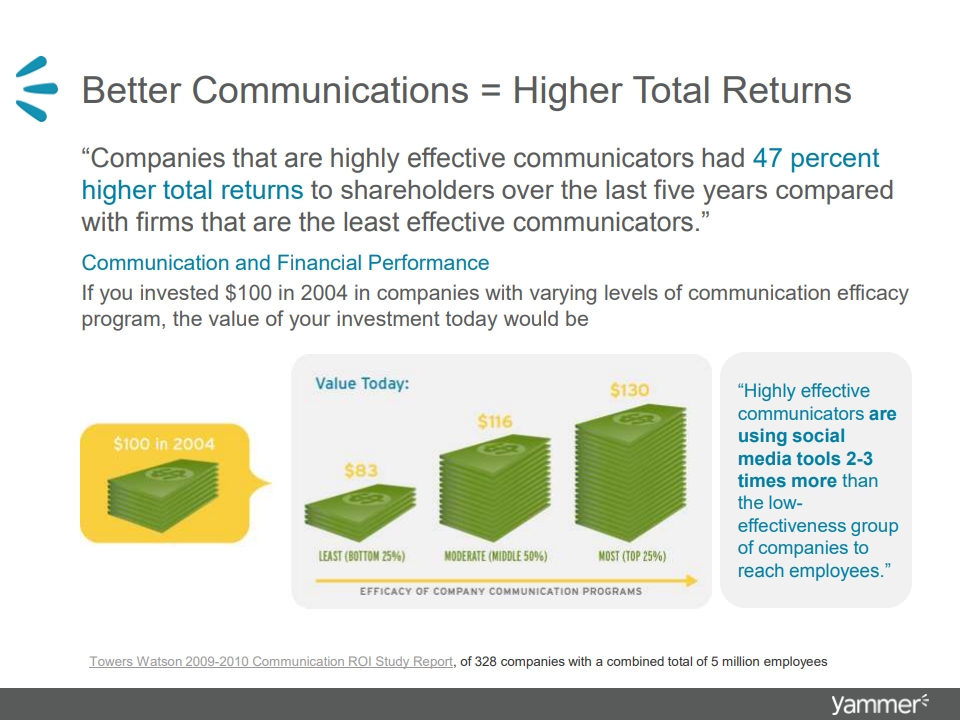 Better Communications = Higher Total Returns

“Companies that are highly effective communicators had 47 percent higher total returns to shareholders over the last five years compared with firms that are the least effective communicators.”

Communication and Financial Performance

If you invested \$100 in 2004 in companies with varying levels of communication efficacy program, the value of your investment today would be

\$100 in 2004

Value Today:

\$83

\$116

\$130

LEAST (BOTTOM 25%)

MODERATE (MIDDLE 50%)

MOST (TOP 25%)

EFFICACY OF COMPANY COMMUNICATION PROGRAMS

“Highly effective communicators are using social media tools 2-3 times more than the low-effectiveness group of companies to reach employees.”

Towers Watson 2009-2010 Communication ROI Study Report, of 328 companies with a combined total of 5 million employees

yammer